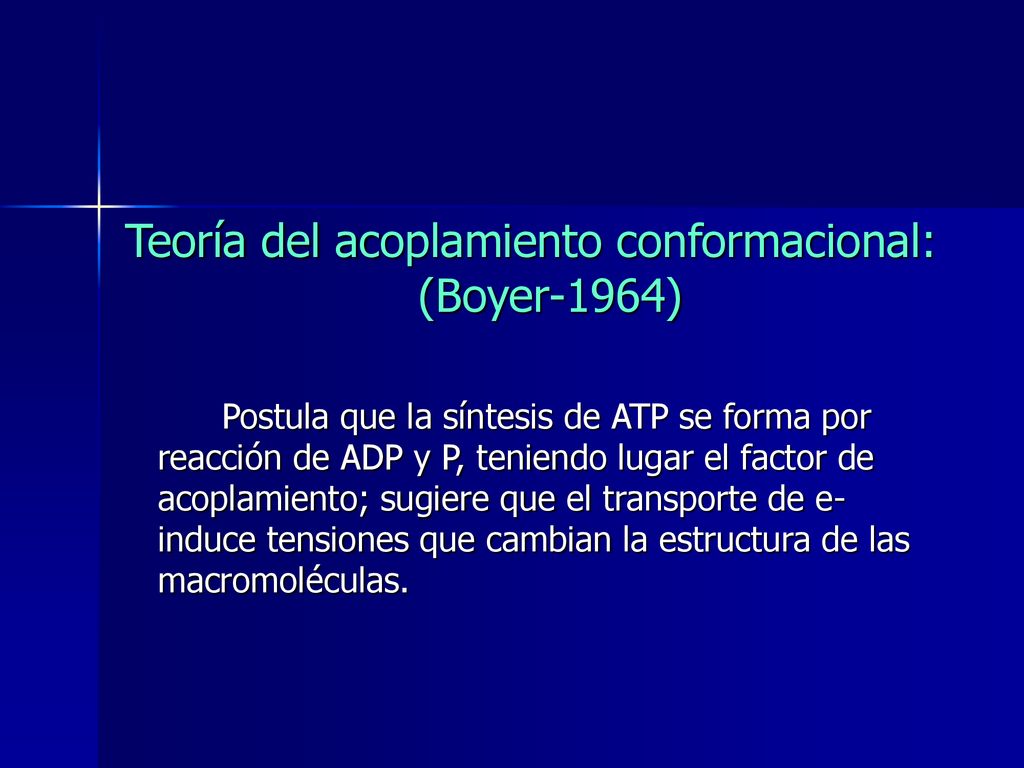 Teoría del acoplamiento conformacional: (Boyer-1964)

Postula que la síntesis de ATP se forma por reacción de ADP y P, teniendo lugar el factor de acoplamiento; sugiere que el transporte de e- induce tensiones que cambian la estructura de las macromoléculas.